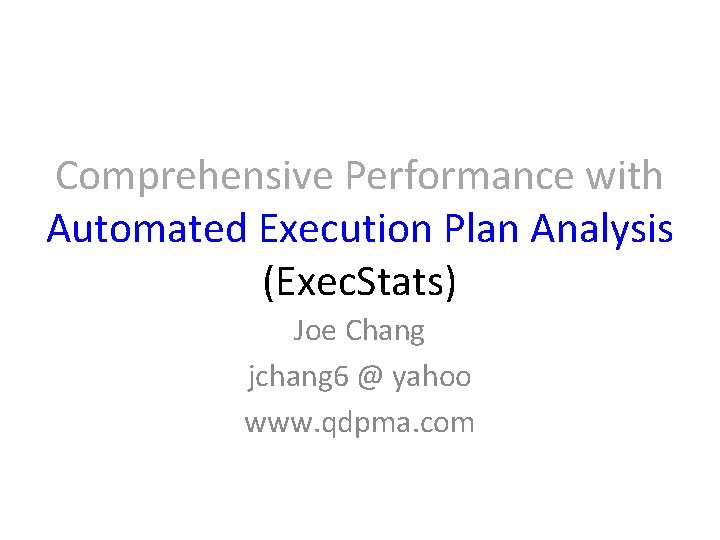 Comprehensive Performance with
Automated Execution Plan Analysis
(ExecStats)

Joe Chang
jchang6 @ yahoo
www.qdpma.com